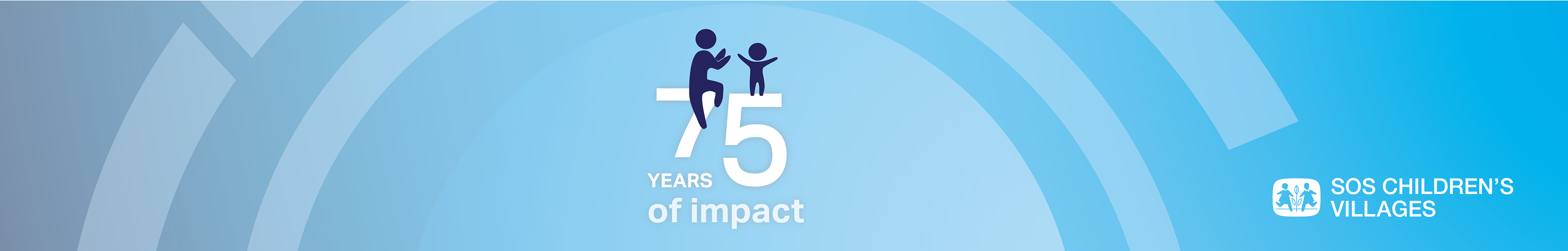 75
YEARS
of impact

SOS CHILDREN'S VILLAGES